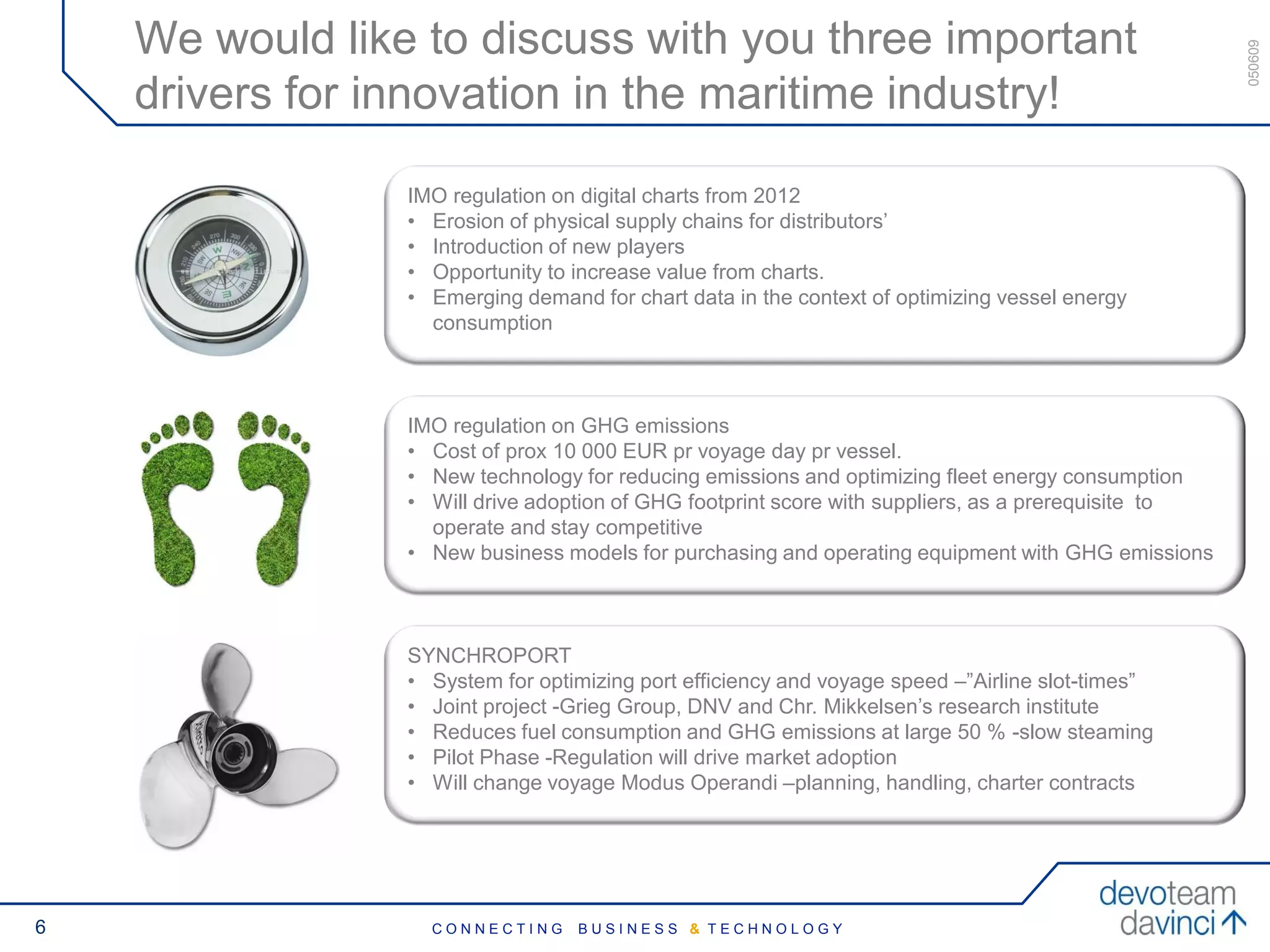 We would like to discuss with you three important drivers for innovation in the maritime industry!

050609

IMO regulation on digital charts from 2012
• Erosion of physical supply chains for distributors’
• Introduction of new players
• Opportunity to increase value from charts.
• Emerging demand for chart data in the context of optimizing vessel energy consumption

IMO regulation on GHG emissions
• Cost of prox 10 000 EUR pr voyage day pr vessel.
• New technology for reducing emissions and optimizing fleet energy consumption
• Will drive adoption of GHG footprint score with suppliers, as a prerequisite to operate and stay competitive
• New business models for purchasing and operating equipment with GHG emissions

SYNCHROPORT
• System for optimizing port efficiency and voyage speed –”Airline slot-times”
• Joint project -Grieg Group, DNV and Chr. Mikkelsen’s research institute
• Reduces fuel consumption and GHG emissions at large 50 % -slow steaming
• Pilot Phase -Regulation will drive market adoption
• Will change voyage Modus Operandi –planning, handling, charter contracts

6

CONNECTING BUSINESS & TECHNOLOGY

devoteam davinci